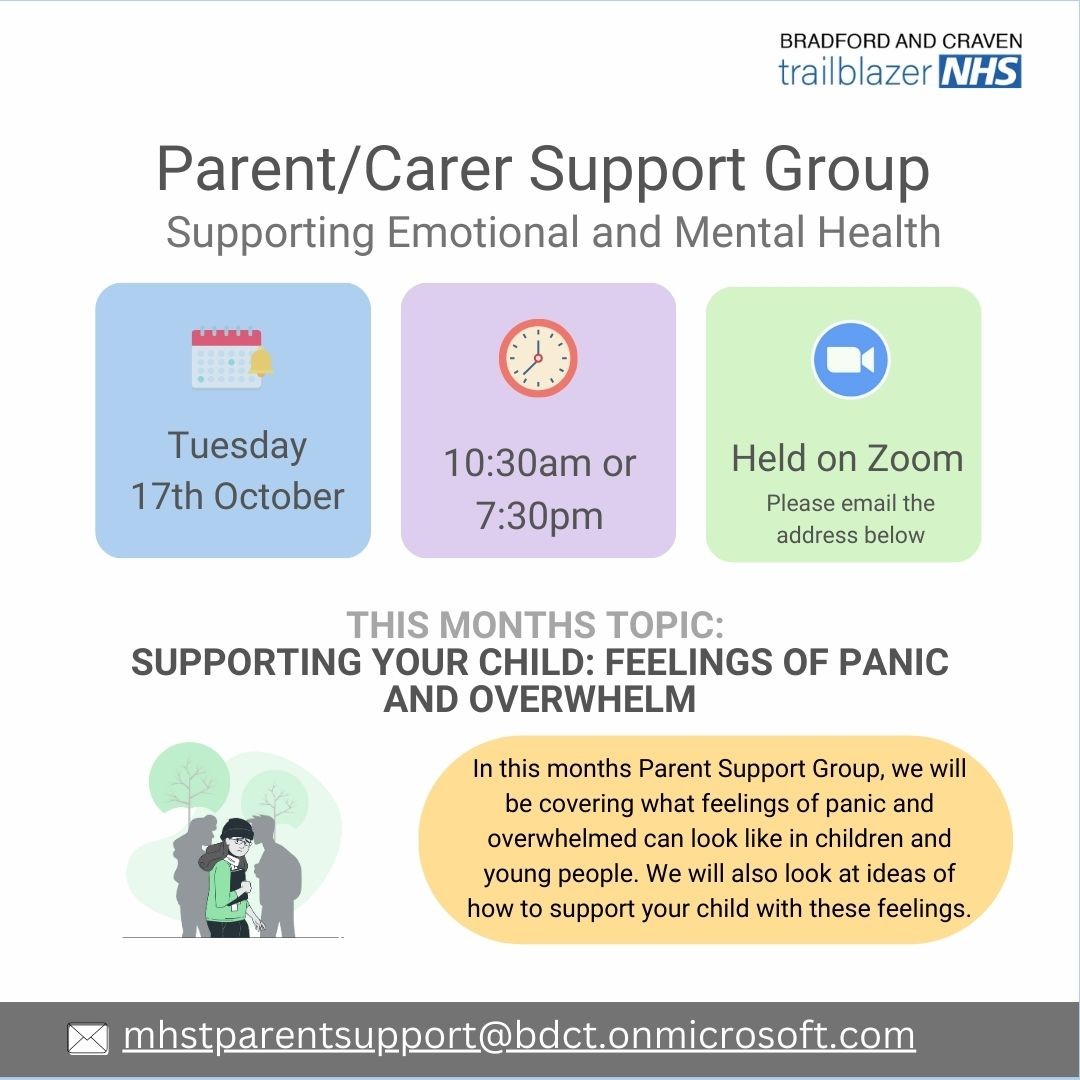 BRADFORD AND CRAVEN
trailblazer NHS

Parent/Carer Support Group
Supporting Emotional and Mental Health

Tuesday
17th October

10:30am or
7:30pm

Held on Zoom
Please email the address below

THIS MONTHS TOPIC:
SUPPORTING YOUR CHILD: FEELINGS OF PANIC AND OVERWHELM

In this months Parent Support Group, we will be covering what feelings of panic and overwhelmed can look like in children and young people. We will also look at ideas of how to support your child with these feelings.

mhstparentsupport@bdct.onmicrosoft.com